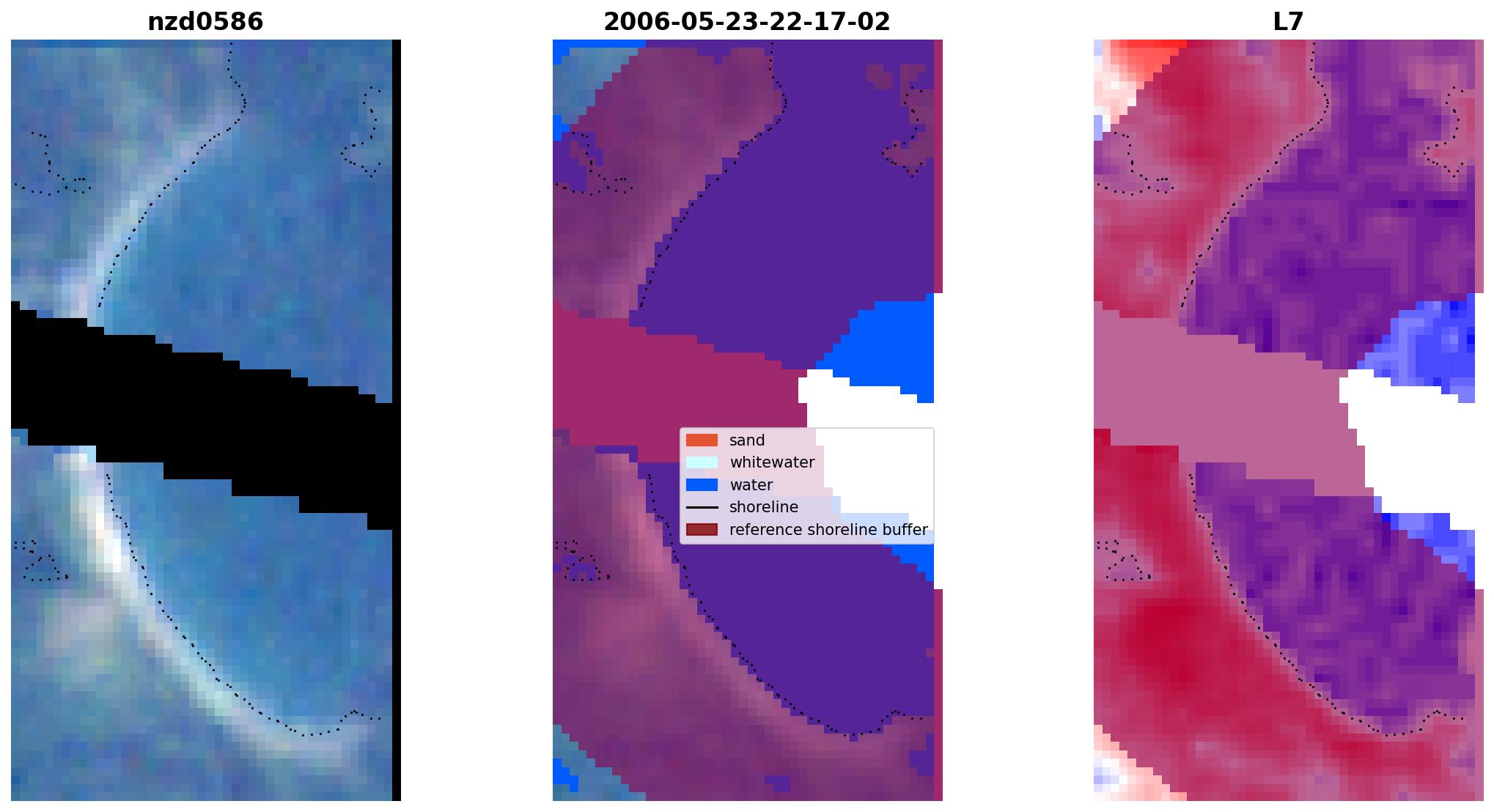 nzd0586

2006-05-23-22-17-02

sand
whitewater
water
shoreline
reference shoreline buffer

L7